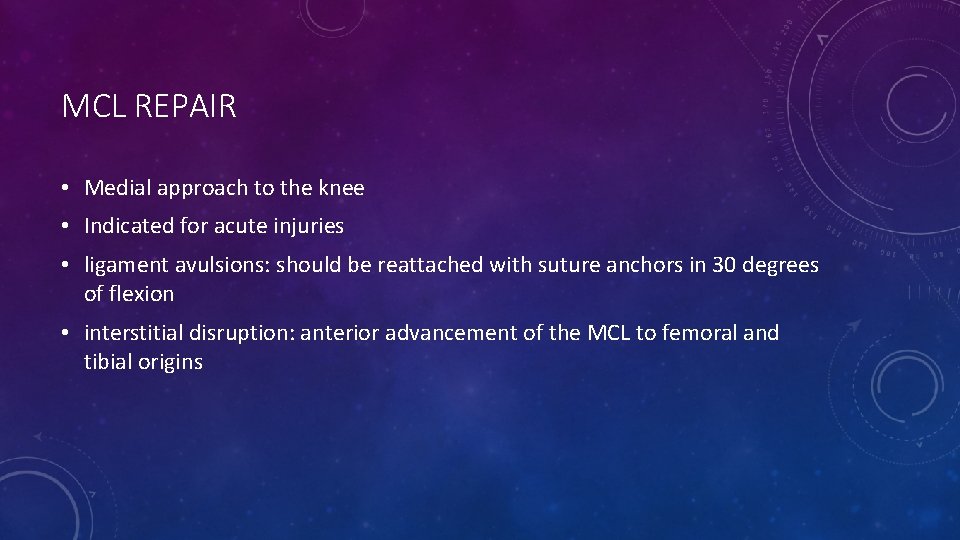 MCL REPAIR

• Medial approach to the knee
• Indicated for acute injuries
• ligament avulsions: should be reattached with suture anchors in 30 degrees of flexion
• interstitial disruption: anterior advancement of the MCL to femoral and tibial origins